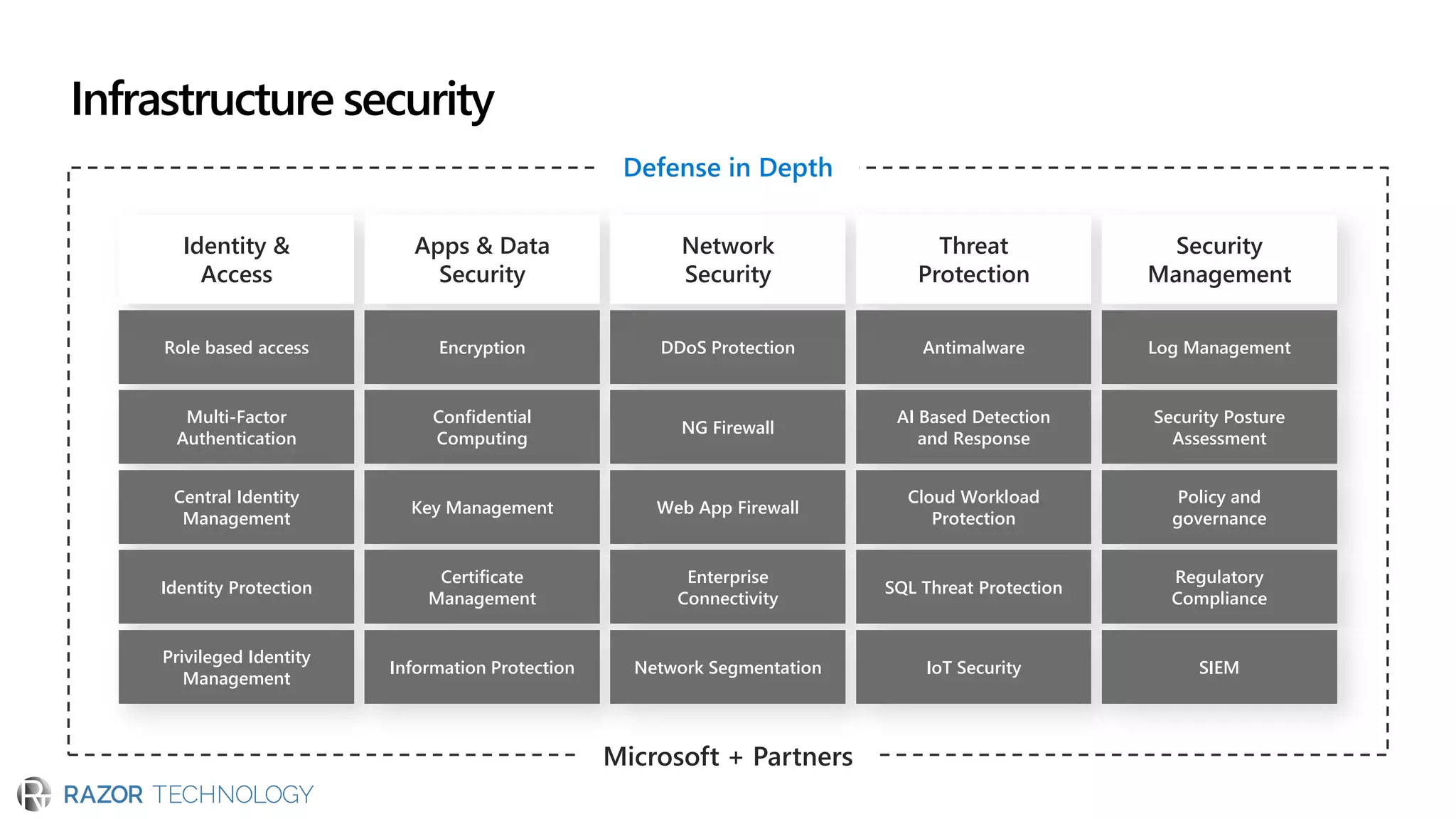 Infrastructure security

Defense in Depth

| Identity & Access | Apps & Data Security | Network Security | Threat Protection | Security Management |
|---|---|---|---|---|
| Role based access | Encryption | DDoS Protection | Antimalware | Log Management |
| Multi-Factor Authentication | Confidential Computing | NG Firewall | AI Based Detection and Response | Security Posture Assessment |
| Central Identity Management | Key Management | Web App Firewall | Cloud Workload Protection | Policy and governance |
| Identity Protection | Certificate Management | Enterprise Connectivity | SQL Threat Protection | Regulatory Compliance |
| Privileged Identity Management | Information Protection | Network Segmentation | IoT Security | SIEM |

Microsoft + Partners

RAZOR TECHNOLOGY